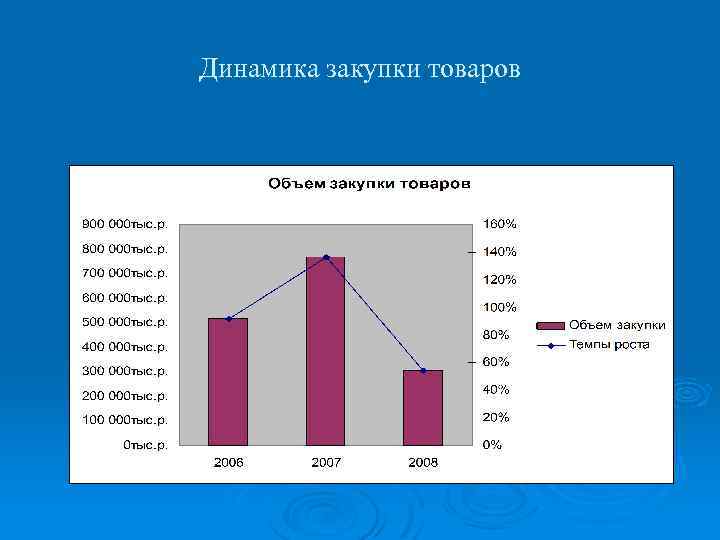 Динамика закупки товаров

Объем закупки товаров

900 000тыс.р.
800 000тыс.р.
700 000тыс.р.
600 000тыс.р.
500 000тыс.р.
400 000тыс.р.
300 000тыс.р.
200 000тыс.р.
100 000тыс.р.
0тыс.р.

160%
140%
120%
100%
80%
60%
40%
20%
0%

2006
2007
2008

Объем закупки
Темпы роста